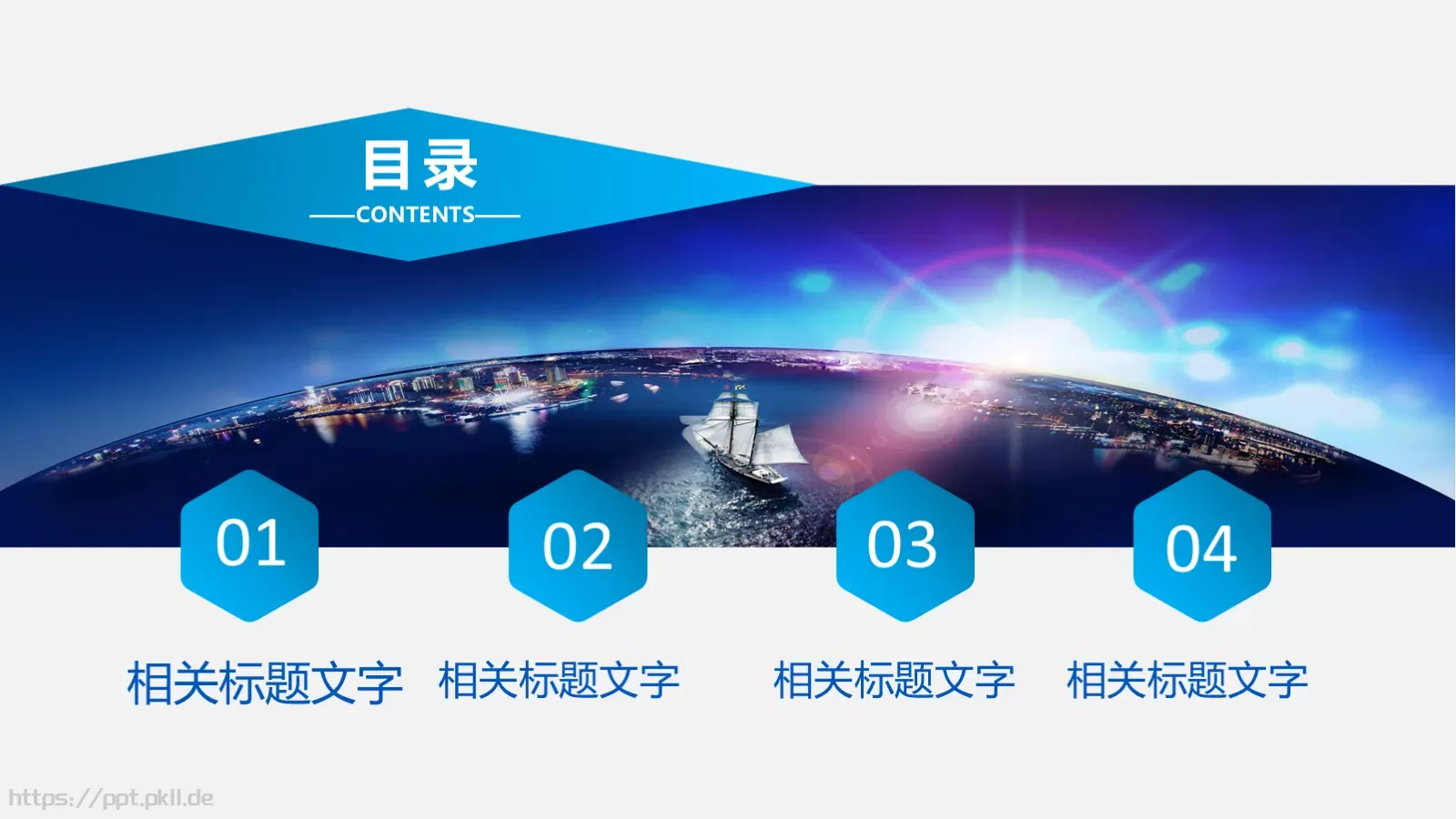 目录
CONTENTS

01

相关标题文字

02

相关标题文字

03

相关标题文字

04

相关标题文字

https://ppt.pkll.de